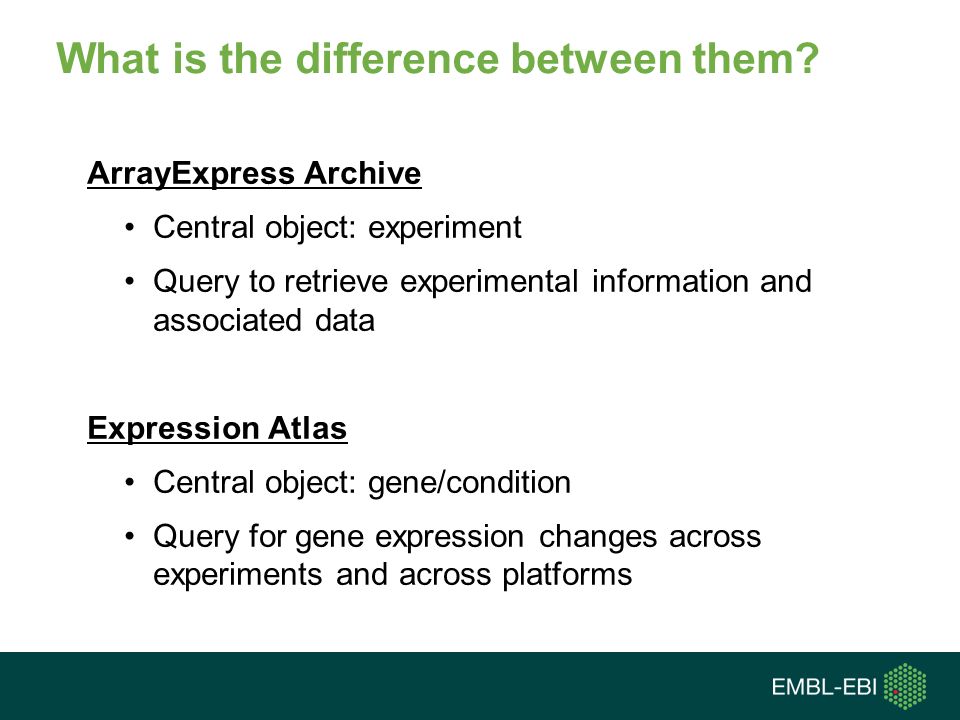 What is the difference between them?

ArrayExpress Archive

• Central object: experiment

• Query to retrieve experimental information and associated data

Expression Atlas

• Central object: gene/condition

• Query for gene expression changes across experiments and across platforms

EMBL-EBI